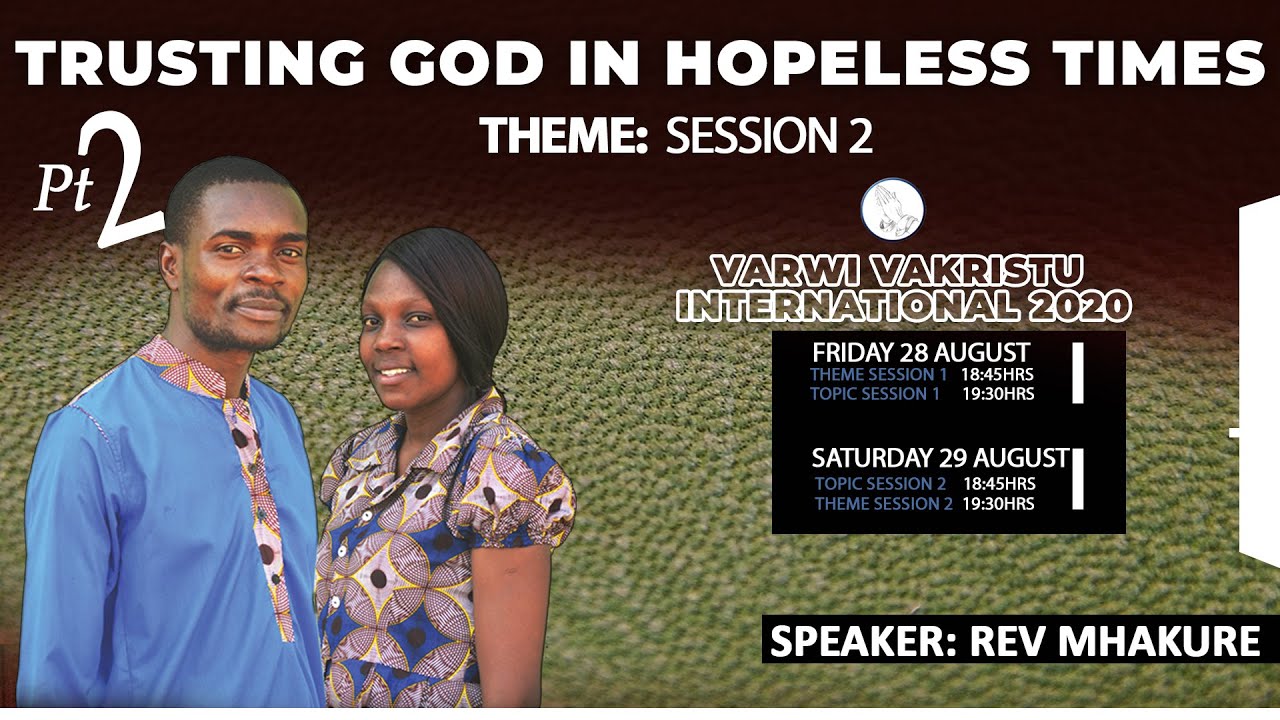 TRUSTING GOD IN HOPELESS TIMES

THEME: SESSION 2

Pt 2

VARWI VAKRISTU INTERNATIONAL 2020

FRIDAY 28 AUGUST
THEME SESSION 1 18:45HRS
TOPIC SESSION 1 19:30HRS

SATURDAY 29 AUGUST
TOPIC SESSION 2 18:45HRS
THEME SESSION 2 19:30HRS

SPEAKER: REV MHAKURE